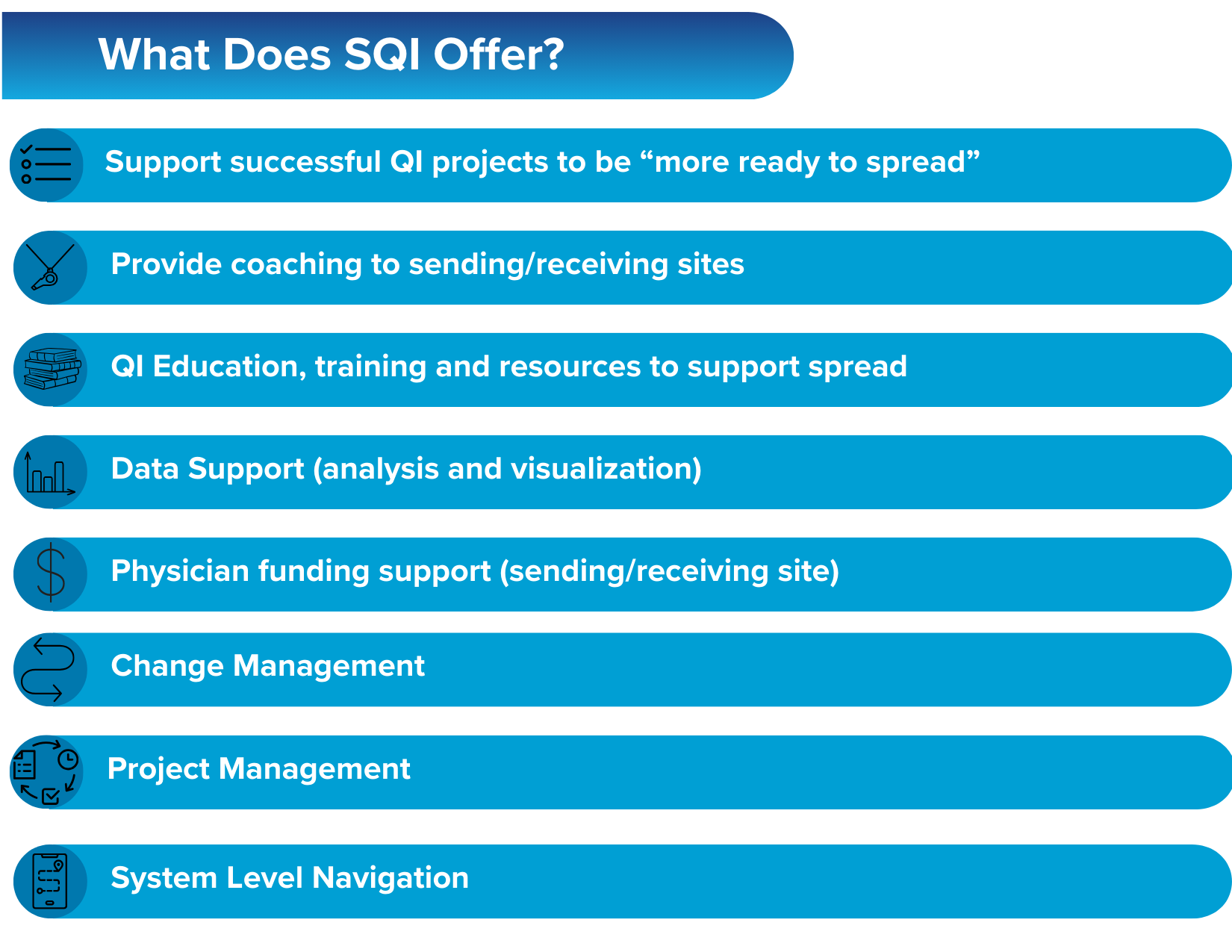 What Does SQI Offer?

Support successful QI projects to be “more ready to spread”

Provide coaching to sending/receiving sites

QI Education, training and resources to support spread

Data Support (analysis and visualization)

Physician funding support (sending/receiving site)

Change Management

Project Management

System Level Navigation